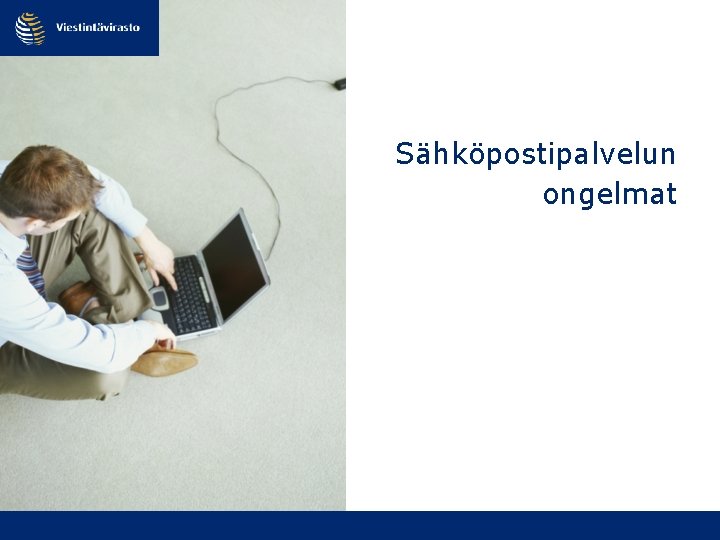 Viestintävirasto

Sähköpostipalvelun ongelmat